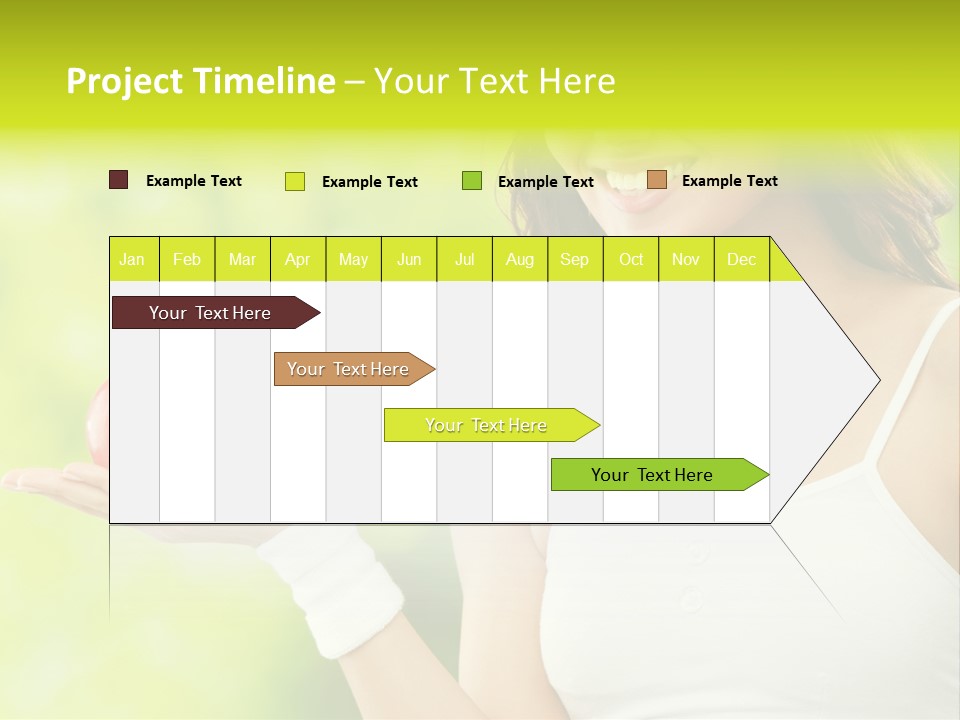 Project Timeline – Your Text Here

Example Text
Example Text
Example Text
Example Text

| Jan | Feb | Mar | Apr | May | Jun | Jul | Aug | Sep | Oct | Nov | Dec |
|---|---|---|---|---|---|---|---|---|---|---|---|

Your Text Here
Your Text Here
Your Text Here
Your Text Here